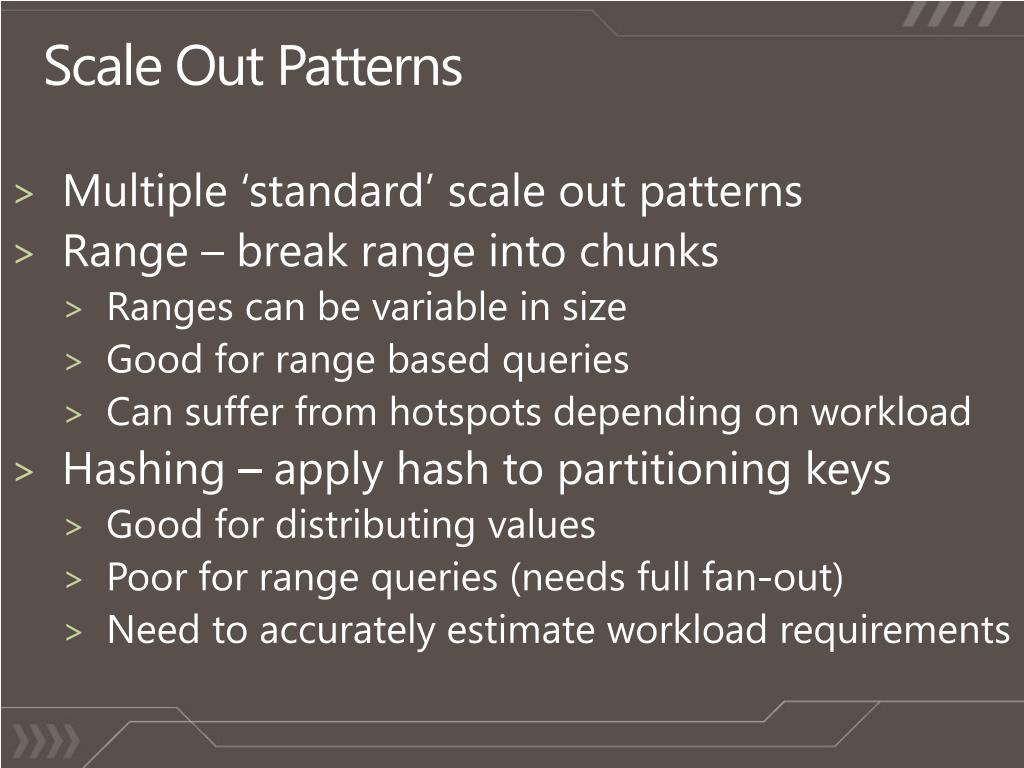 Scale Out Patterns

> Multiple ‘standard’ scale out patterns
> Range – break range into chunks
> Ranges can be variable in size
> Good for range based queries
> Can suffer from hotspots depending on workload
> Hashing – apply hash to partitioning keys
> Good for distributing values
> Poor for range queries (needs full fan-out)
> Need to accurately estimate workload requirements